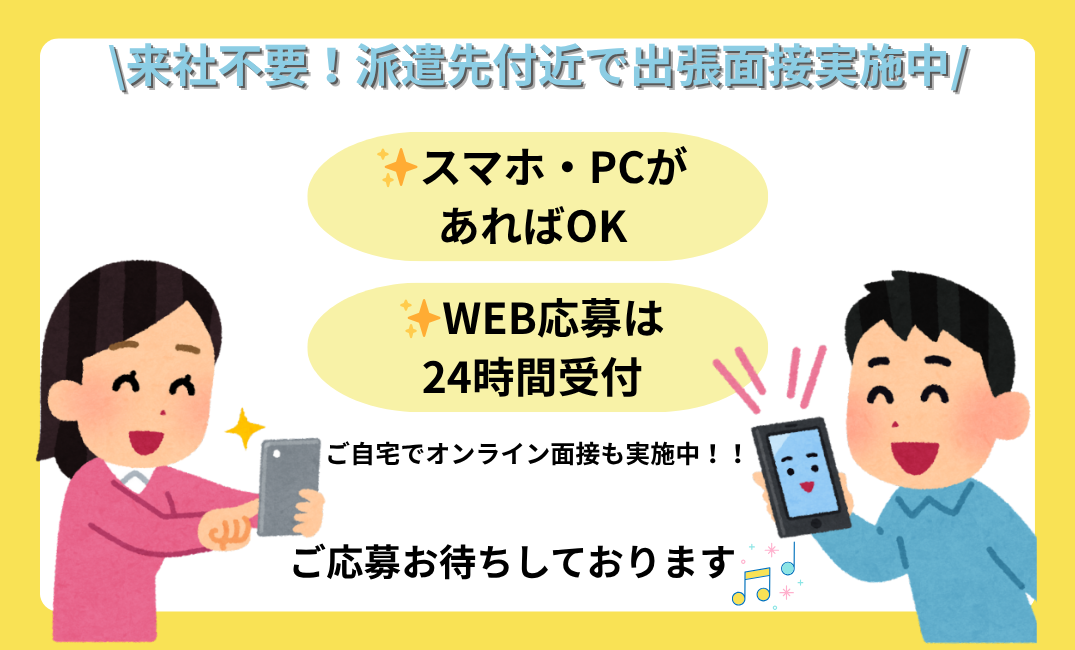 \来社不要！派遣先付近で出張面接実施中/

✨スマホ・PCがあればOK

✨WEB応募は24時間受付

ご自宅でオンライン面接も実施中！！

ご応募お待ちしております